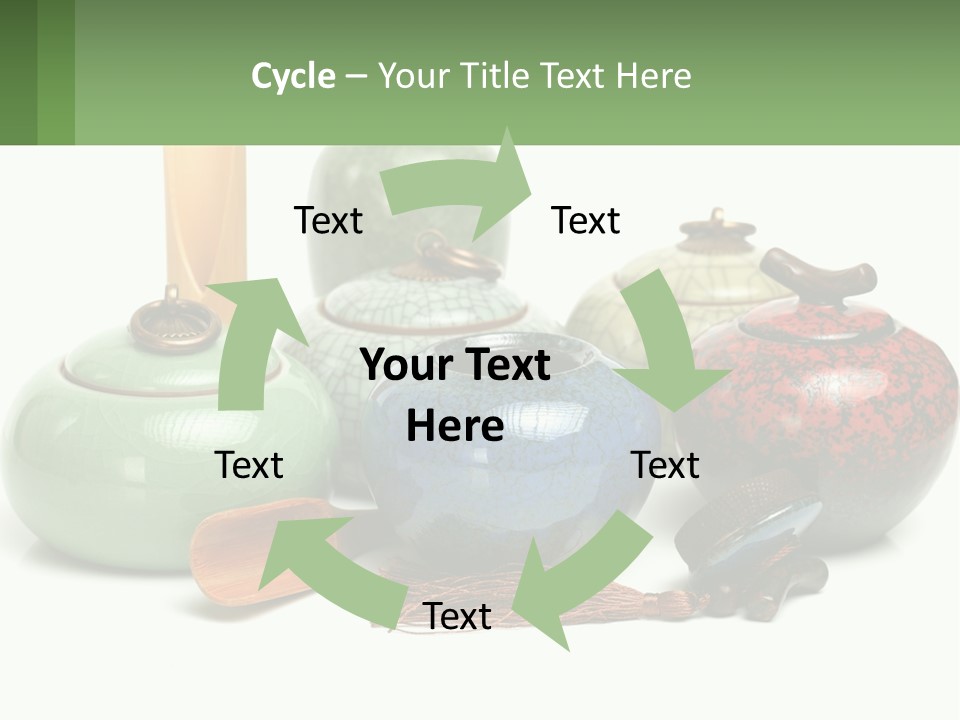 Cycle – Your Title Text Here

Text

Text

Your Text Here

Text

Text

Text